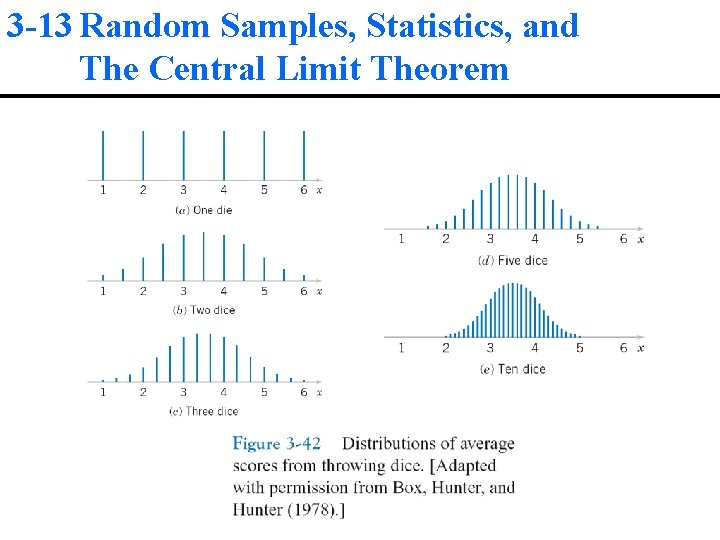 3-13 Random Samples, Statistics, and The Central Limit Theorem

1 2 3 4 5 6 $x$
($a$) One die

1 2 3 4 5 6 $x$
($b$) Two dice

1 2 3 4 5 6 $x$
($c$) Three dice

1 2 3 4 5 6 $x$
($d$) Five dice

1 2 3 4 5 6 $x$
($e$) Ten dice

Figure 3-42 Distributions of average scores from throwing dice. [Adapted with permission from Box, Hunter, and Hunter (1978).]